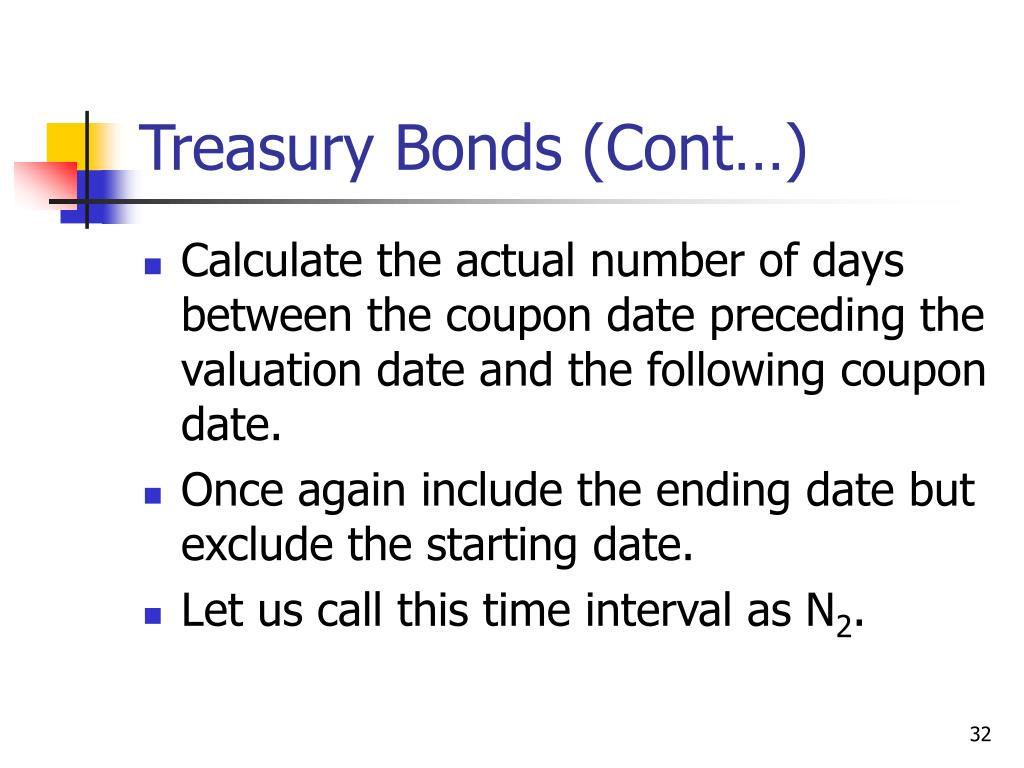 Treasury Bonds (Cont…)

- Calculate the actual number of days between the coupon date preceding the valuation date and the following coupon date.
- Once again include the ending date but exclude the starting date.
- Let us call this time interval as $N_2$.

32